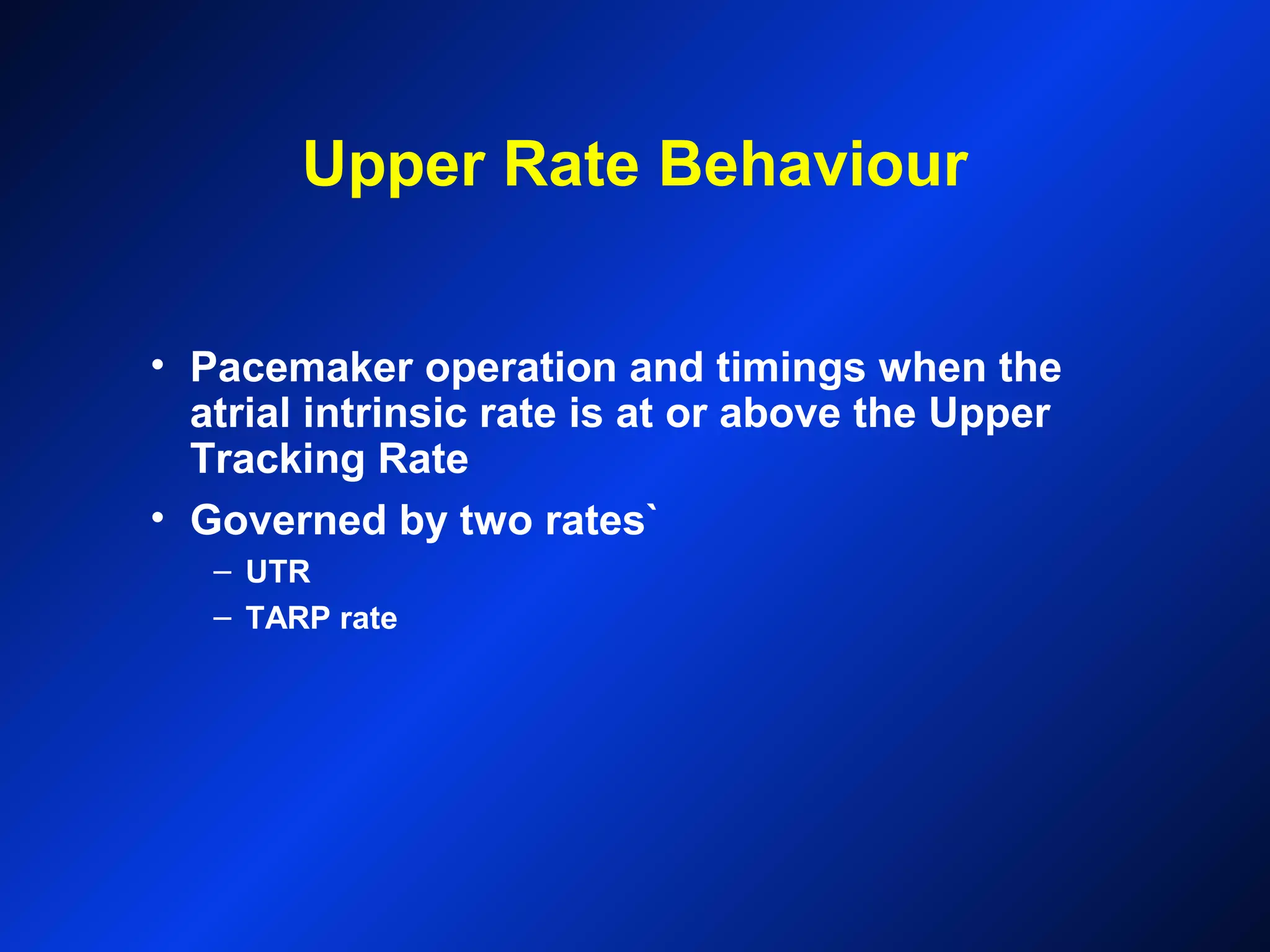 Upper Rate Behaviour

• Pacemaker operation and timings when the atrial intrinsic rate is at or above the Upper Tracking Rate

• Governed by two rates`

– UTR

– TARP rate